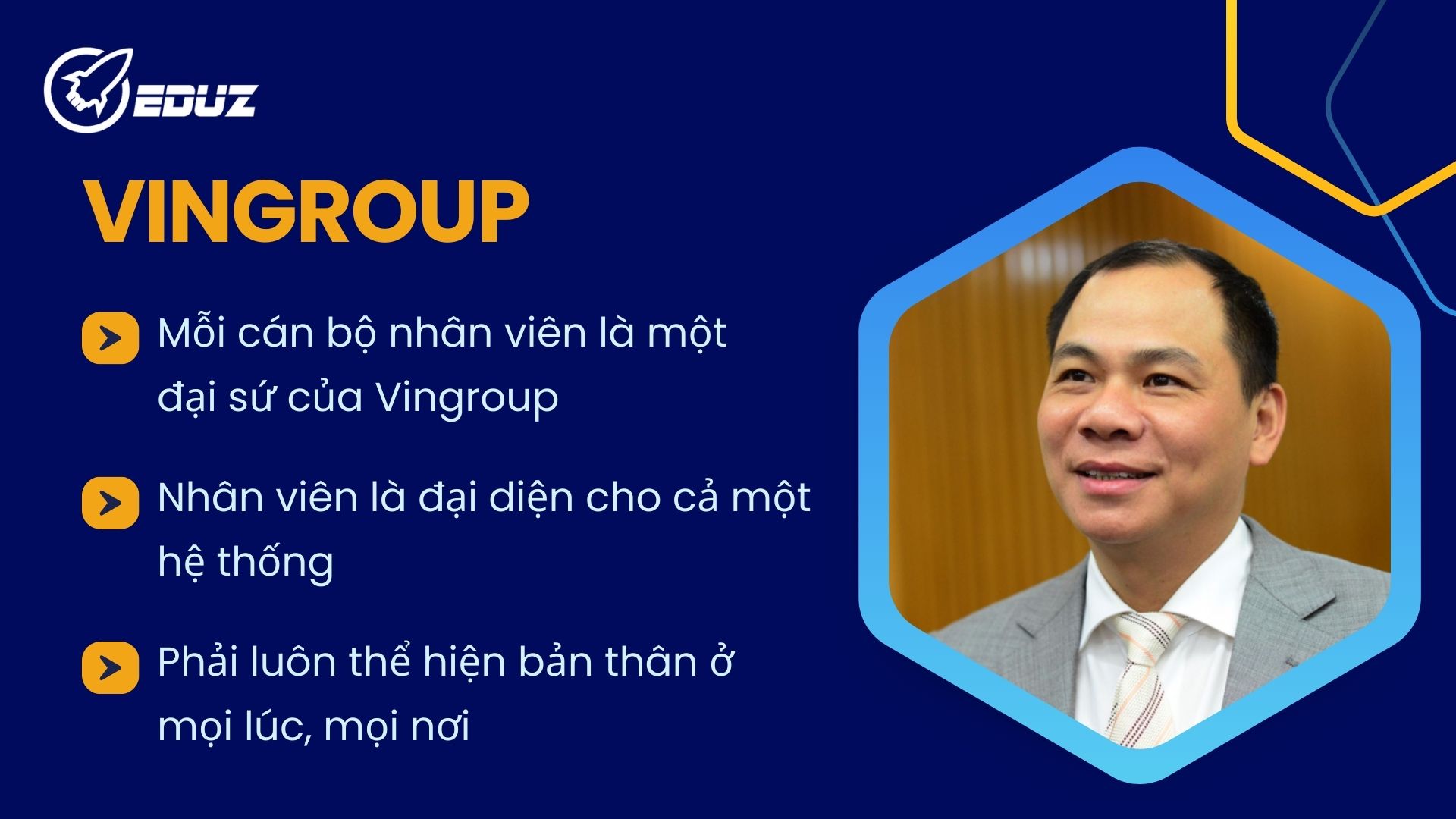 EDUZ

VINGROUP

Mỗi cán bộ nhân viên là một đại sứ của Vingroup

Nhân viên là đại diện cho cả một hệ thống

Phải luôn thể hiện bản thân ở mọi lúc, mọi nơi